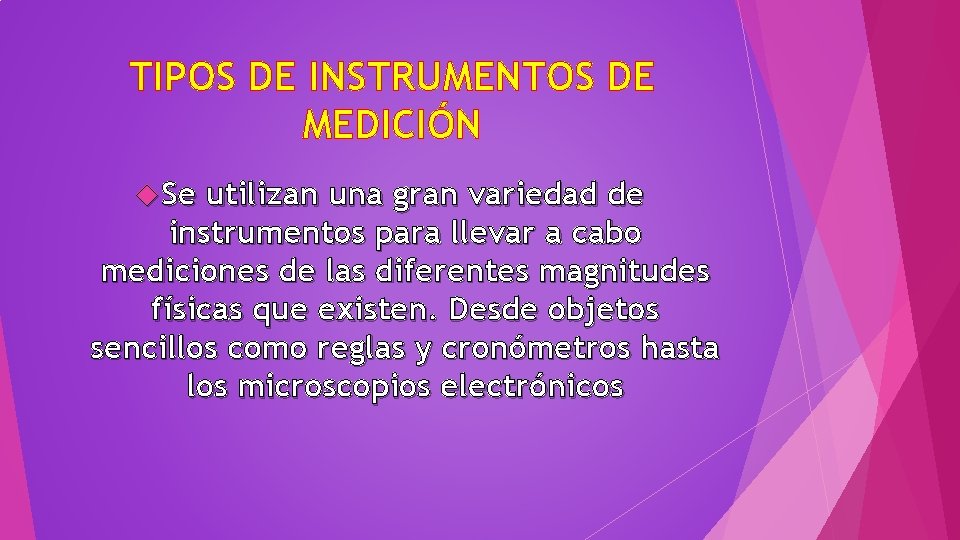 TIPOS DE INSTRUMENTOS DE MEDICIÓN

Se utilizan una gran variedad de instrumentos para llevar a cabo mediciones de las diferentes magnitudes físicas que existen. Desde objetos sencillos como reglas y cronómetros hasta los microscopios electrónicos